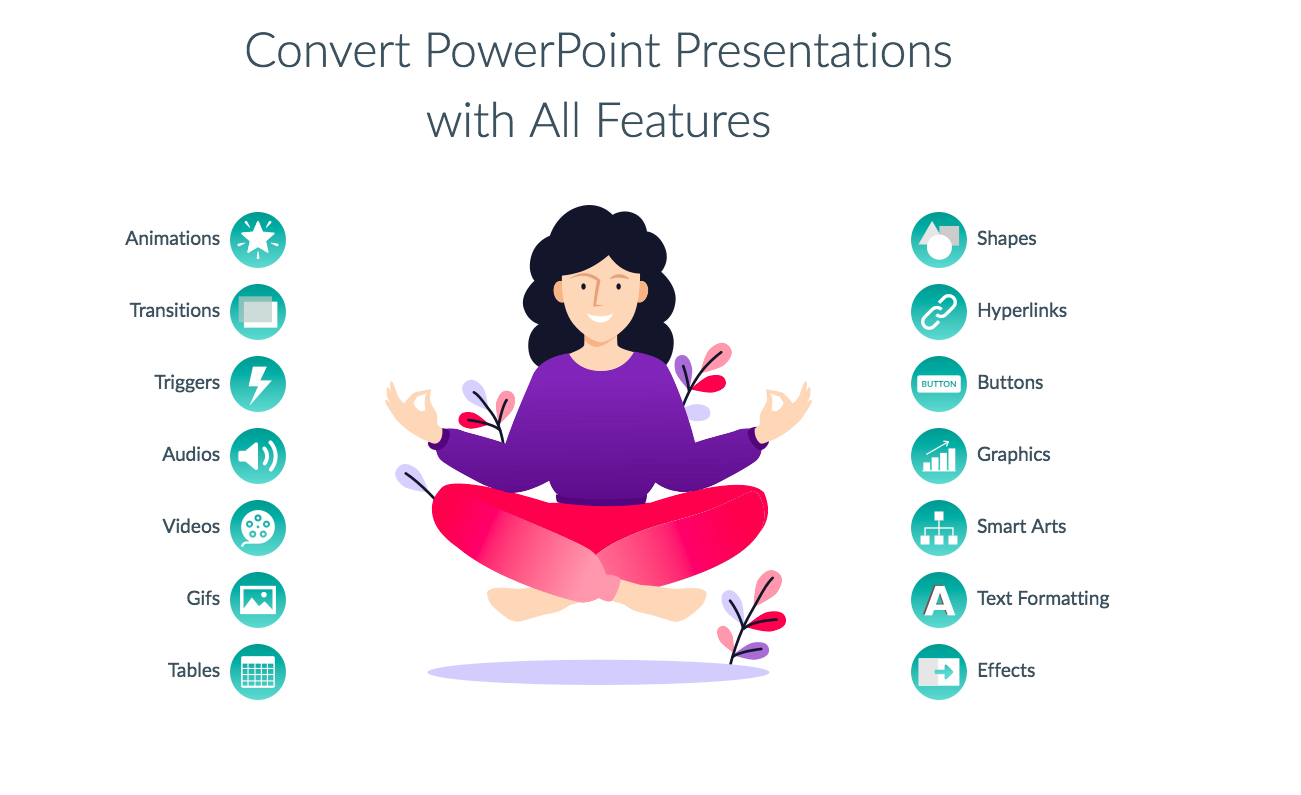 Convert PowerPoint Presentations with All Features

Animations
Transitions
Triggers
Audios
Videos
Gifs
Tables

Shapes
Hyperlinks
BUTTON
Buttons
Graphics
Smart Arts
A
Text Formatting
Effects